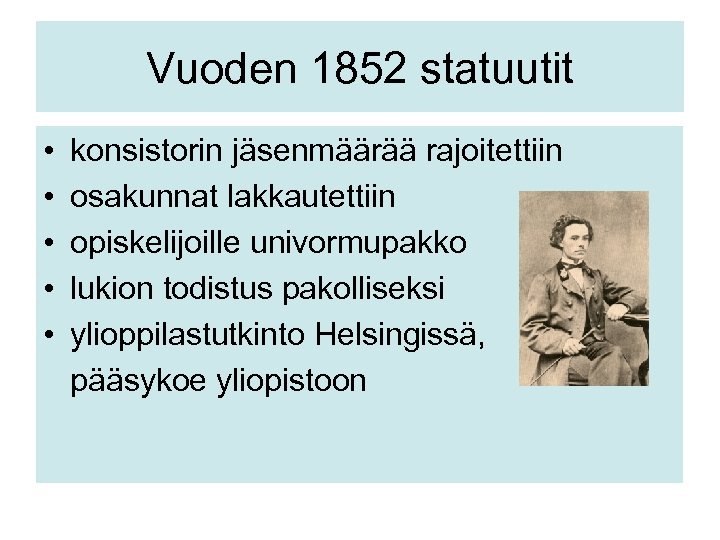 Vuoden 1852 statuutit

• konsistorin jäsenmäärää rajoitettiin
• osakunnat lakkautettiin
• opiskelijoille univormupakko
• lukion todistus pakolliseksi
• ylioppilastutkinto Helsingissä, pääsykoe yliopistoon